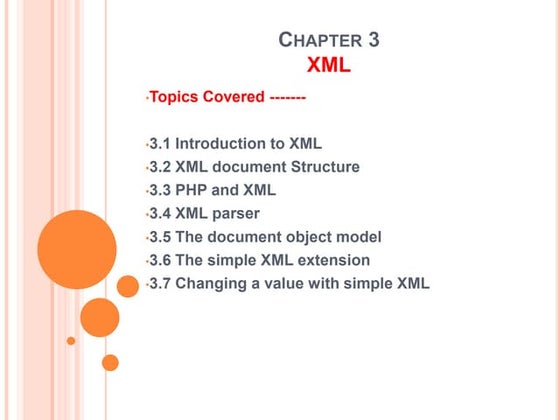 CHAPTER 3
XML

Topics Covered -------

3.1 Introduction to XML
3.2 XML document Structure
3.3 PHP and XML
3.4 XML parser
3.5 The document object model
3.6 The simple XML extension
3.7 Changing a value with simple XML